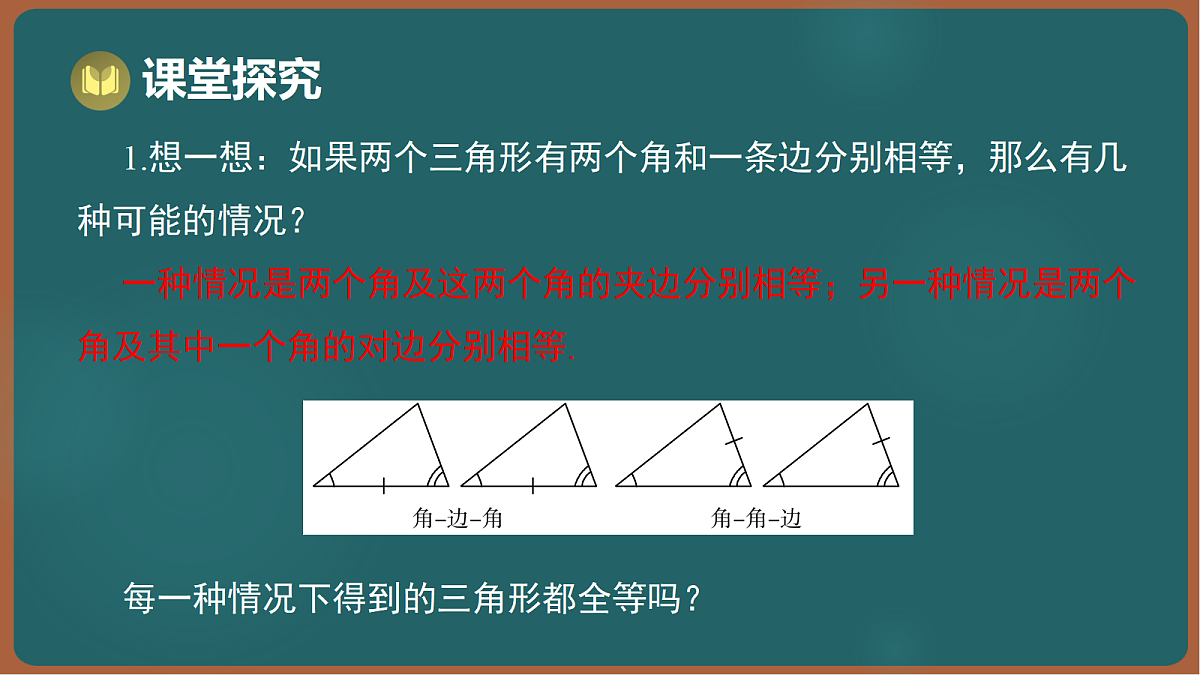 课堂探究

1.想一想：如果两个三角形有两个角和一条边分别相等，那么有几种可能的情况？

一种情况是两个角及这两个角的夹边分别相等；另一种情况是两个角及其中一个角的对边分别相等.

角-边-角

角-角-边

每一种情况下得到的三角形都全等吗？